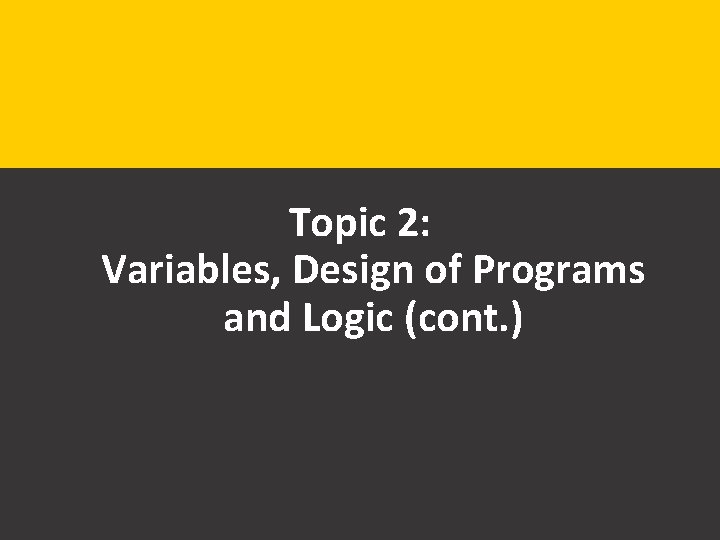 Topic 2:
Variables, Design of Programs and Logic (cont.)